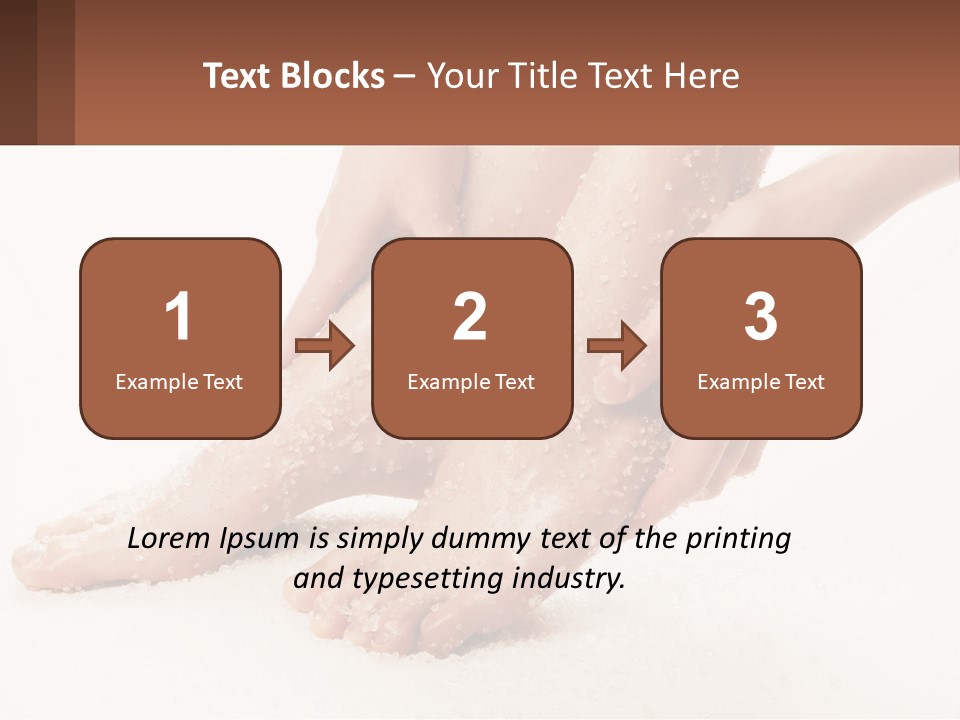 Text Blocks – Your Title Text Here

1
Example Text

2
Example Text

3
Example Text

Lorem Ipsum is simply dummy text of the printing and typesetting industry.